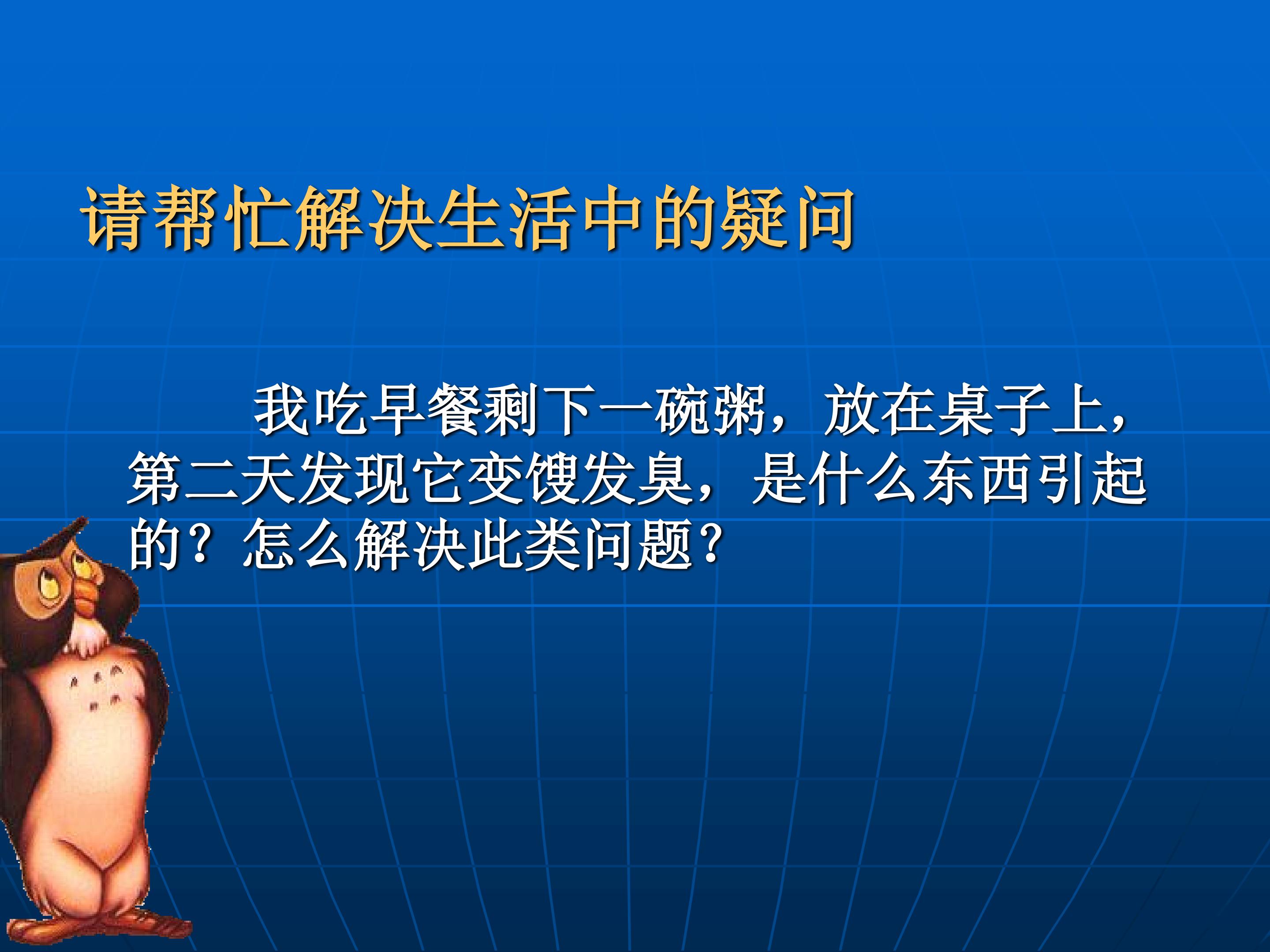 请帮忙解决生活中的疑问

我吃早餐剩下一碗粥，放在桌子上，第二天发现它变馊发臭，是什么东西引起的？怎么解决此类问题？